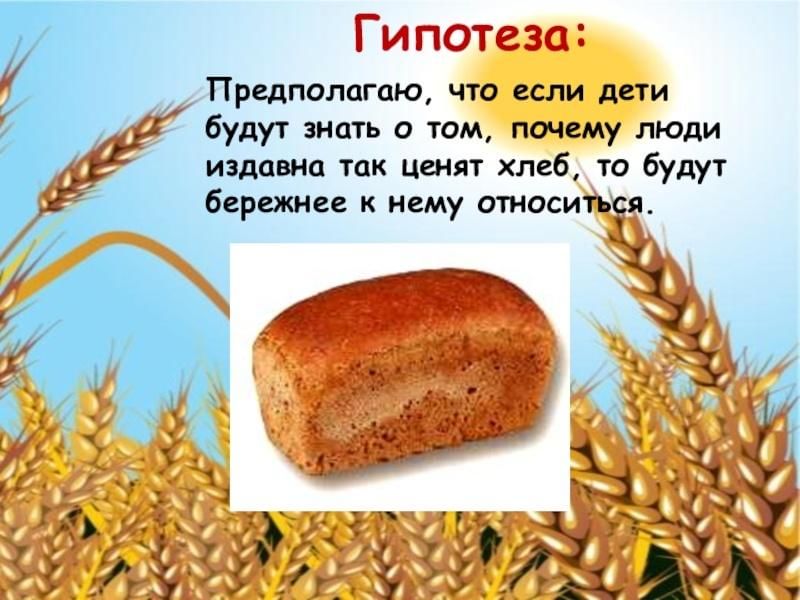 Гипотеза:

Предполагаю, что если дети будут знать о том, почему люди издавна так ценят хлеб, то будут бережнее к нему относиться.